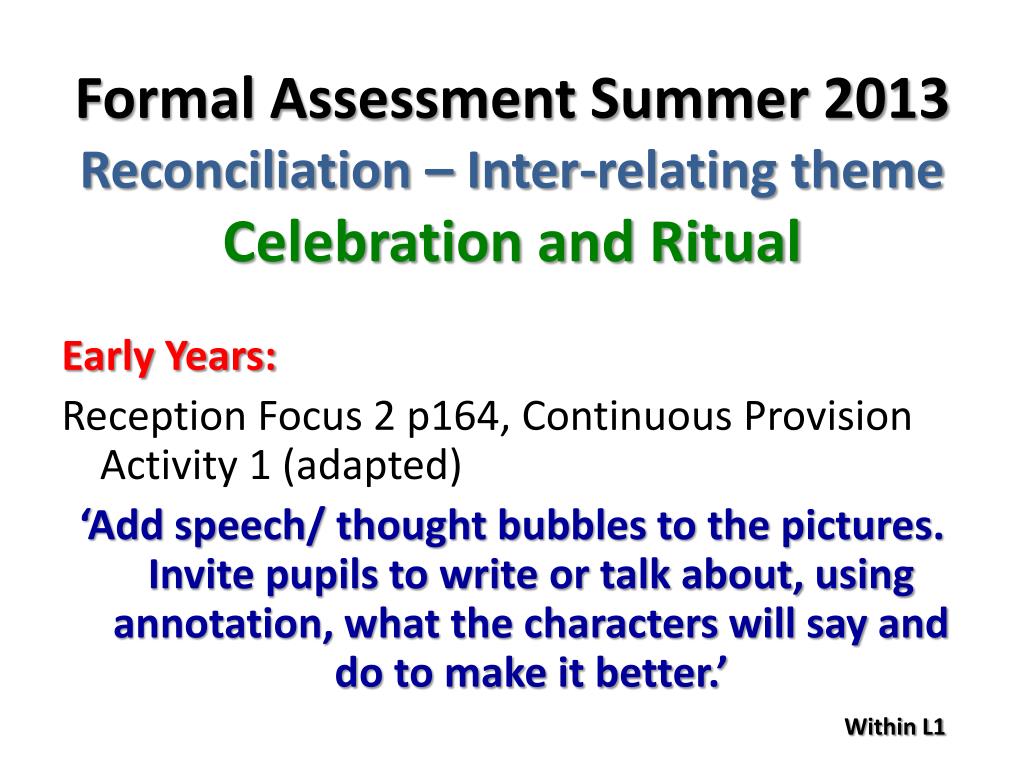 Formal Assessment Summer 2013
Reconciliation – Inter-relating theme
Celebration and Ritual

Early Years:

Reception Focus 2 p164, Continuous Provision Activity 1 (adapted)

‘Add speech/ thought bubbles to the pictures. Invite pupils to write or talk about, using annotation, what the characters will say and do to make it better.’

Within L1